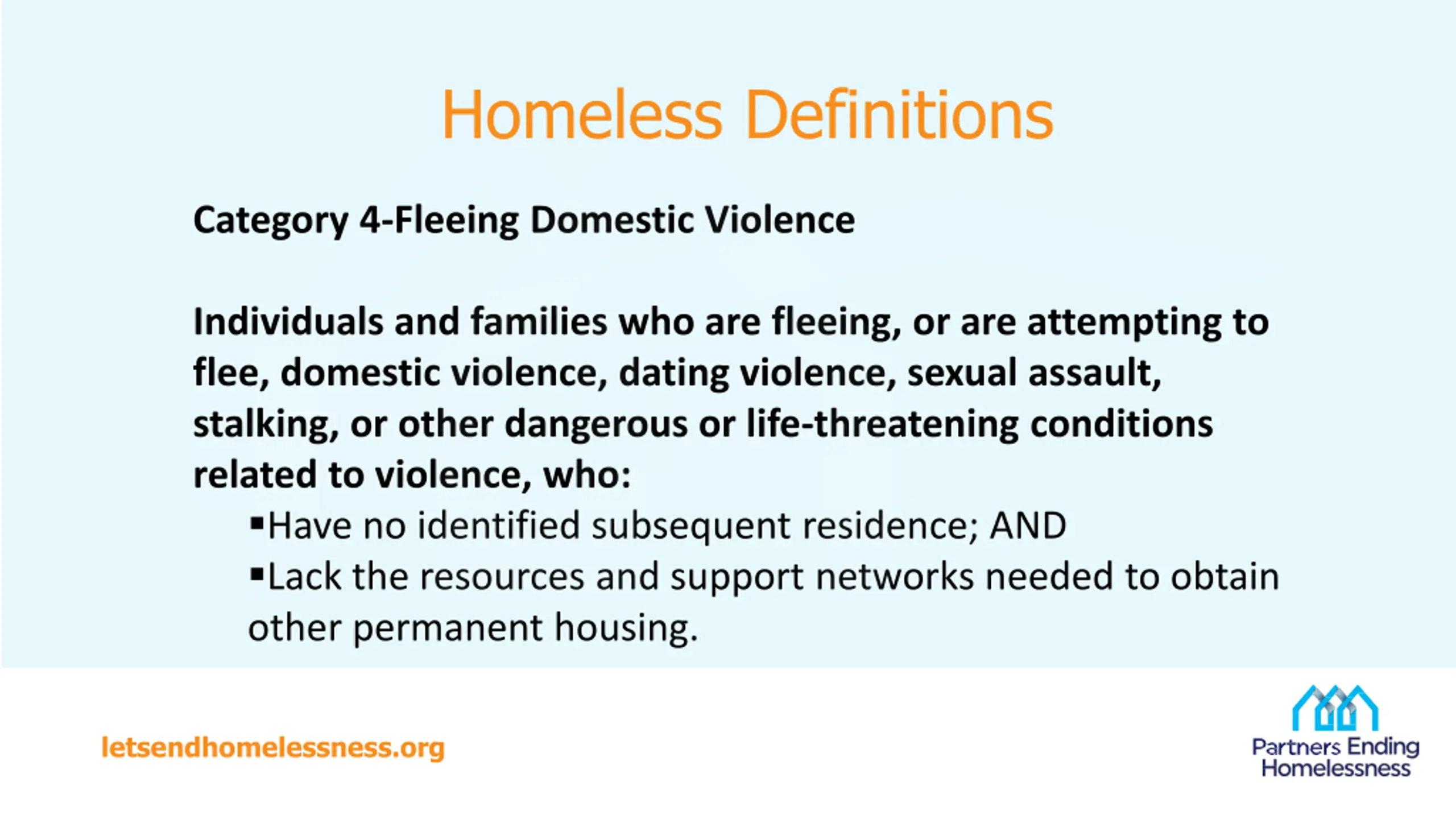 Homeless Definitions

Category 4-Fleeing Domestic Violence

Individuals and families who are fleeing, or are attempting to flee, domestic violence, dating violence, sexual assault, stalking, or other dangerous or life-threatening conditions related to violence, who:

▪Have no identified subsequent residence; AND
▪Lack the resources and support networks needed to obtain other permanent housing.

letsendhomelessness.org

Partners Ending Homelessness